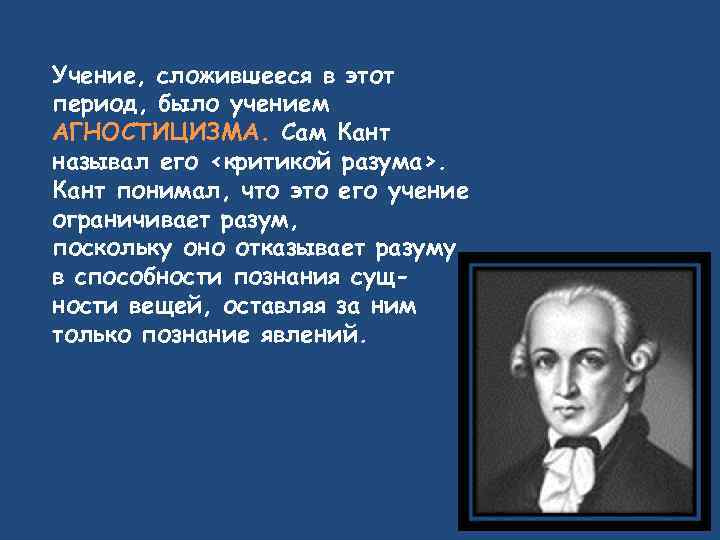 Учение, сложившееся в этот период, было учением АГНОСТИЦИЗМА. Сам Кант называл его <критикой разума>. Кант понимал, что это его учение ограничивает разум, поскольку оно отказывает разуму в способности познания сущности вещей, оставляя за ним только познание явлений.